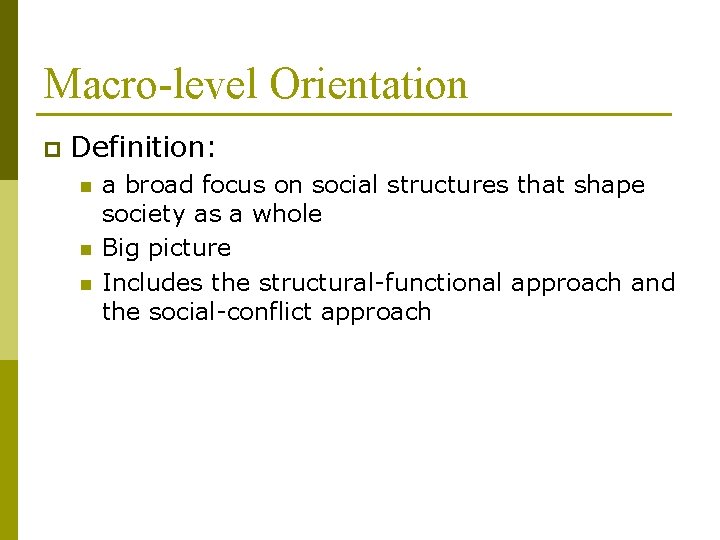 Macro-level Orientation

Definition:

a broad focus on social structures that shape society as a whole

Big picture

Includes the structural-functional approach and the social-conflict approach